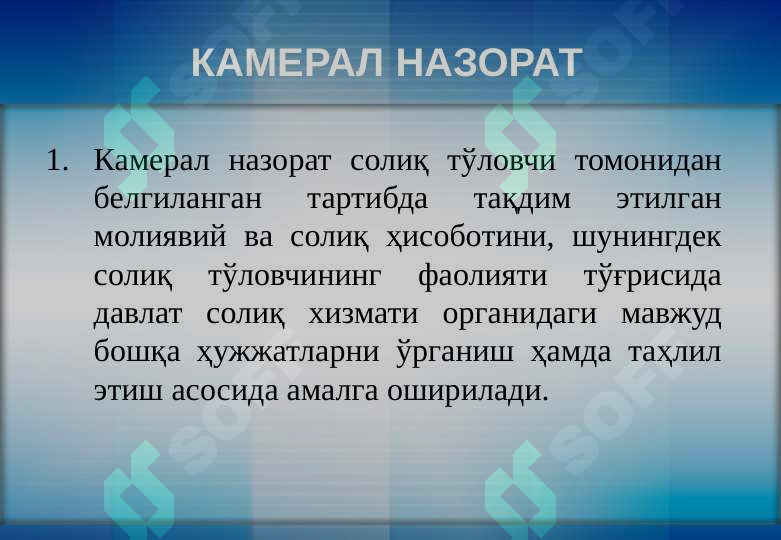 КАМЕРАЛ НАЗОРАТ

1. Камерал назорат солиқ тўловчи томонидан белгиланган тартибда тақдим этилган молиявий ва солиқ ҳисоботини, шунингдек солиқ тўловчининг фаолияти тўғрисида давлат солиқ хизмати органидаги мавжуд бошқа ҳужжатларни ўрганиш ҳамда таҳлил этиш асосида амалга оширилади.

SOFT SOFT SOFT SOFT